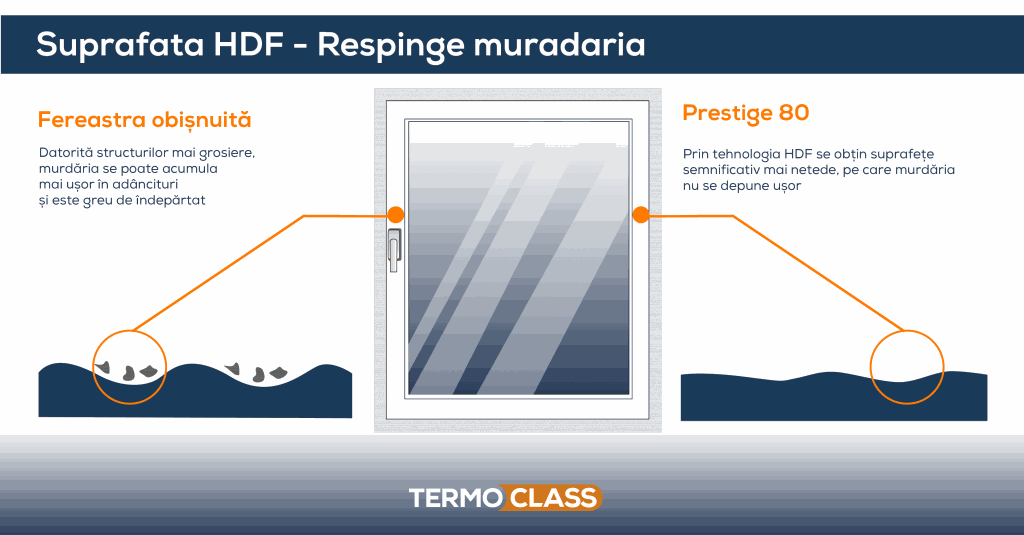 Suprafata HDF - Respinge muradaria

Fereastra obișnuită

Datorită structurilor mai grosiere, murdăria se poate acumula mai ușor în adâncituri și este greu de îndepărtat

Prestige 80

Prin tehnologia HDF se obțin suprafețe semnificativ mai netede, pe care murdăria nu se depune ușor

TERMO CLASS